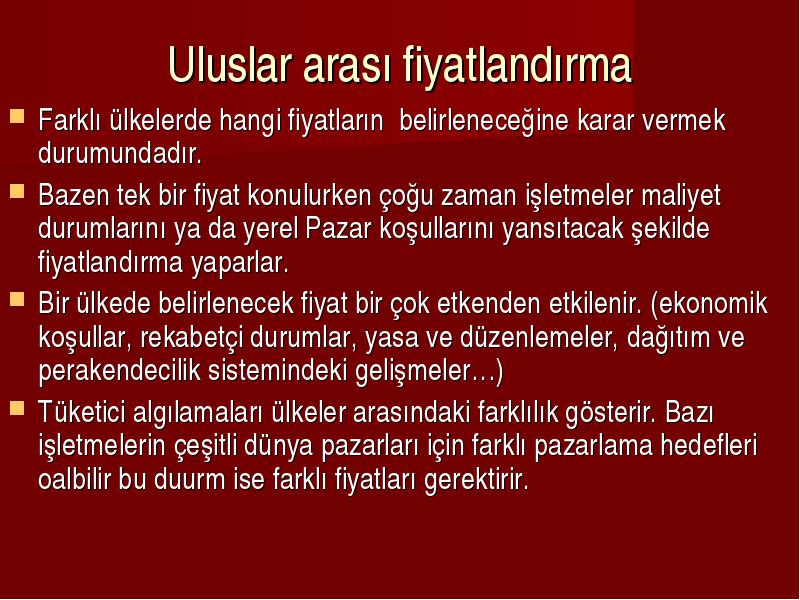 Uluslar arası fiyatlandırma

Farklı ülkelerde hangi fiyatların  belirleneceğine karar vermek durumundadır.

Bazen tek bir fiyat konulurken çoğu zaman işletmeler maliyet durumlarını ya da yerel Pazar koşullarını yansıtacak şekilde fiyatlandırma yaparlar.

Bir ülkede belirlenecek fiyat bir çok etkenden etkilenir. (ekonomik koşullar, rekabetçi durumlar, yasa ve düzenlemeler, dağıtım ve perakendecilik sistemindeki gelişmeler…)

Tüketici algılamaları ülkeler arasındaki farklılık gösterir. Bazı işletmelerin çeşitli dünya pazarları için farklı pazarlama hedefleri oalbilir bu duurm ise farklı fiyatları gerektirir.